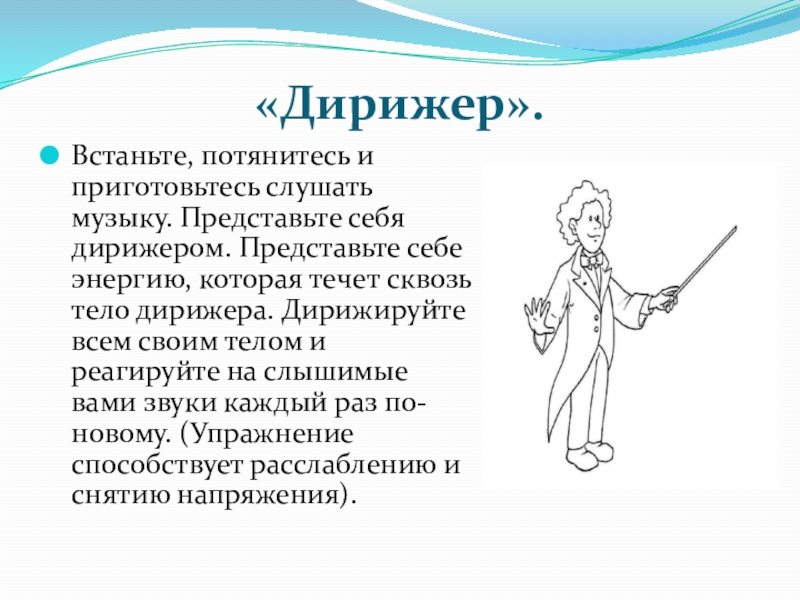 «Дирижер».

Встаньте, потянитесь и приготовьтесь слушать музыку. Представьте себя дирижером. Представьте себе энергию, которая течет сквозь тело дирижера. Дирижируйте всем своим телом и реагируйте на слышимые вами звуки каждый раз по-новому. (Упражнение способствует расслаблению и снятию напряжения).